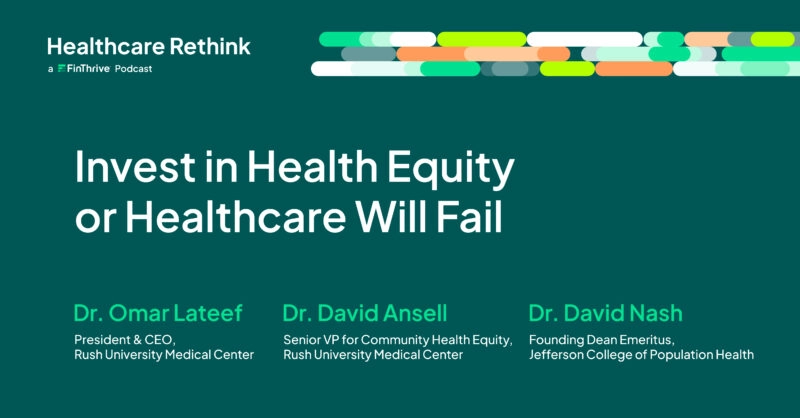 Healthcare Rethink
a FinThrive Podcast

Invest in Health Equity or Healthcare Will Fail

Dr. Omar Lateef
President & CEO, Rush University Medical Center

Dr. David Ansell
Senior VP for Community Health Equity, Rush University Medical Center

Dr. David Nash
Founding Dean Emeritus, Jefferson College of Population Health